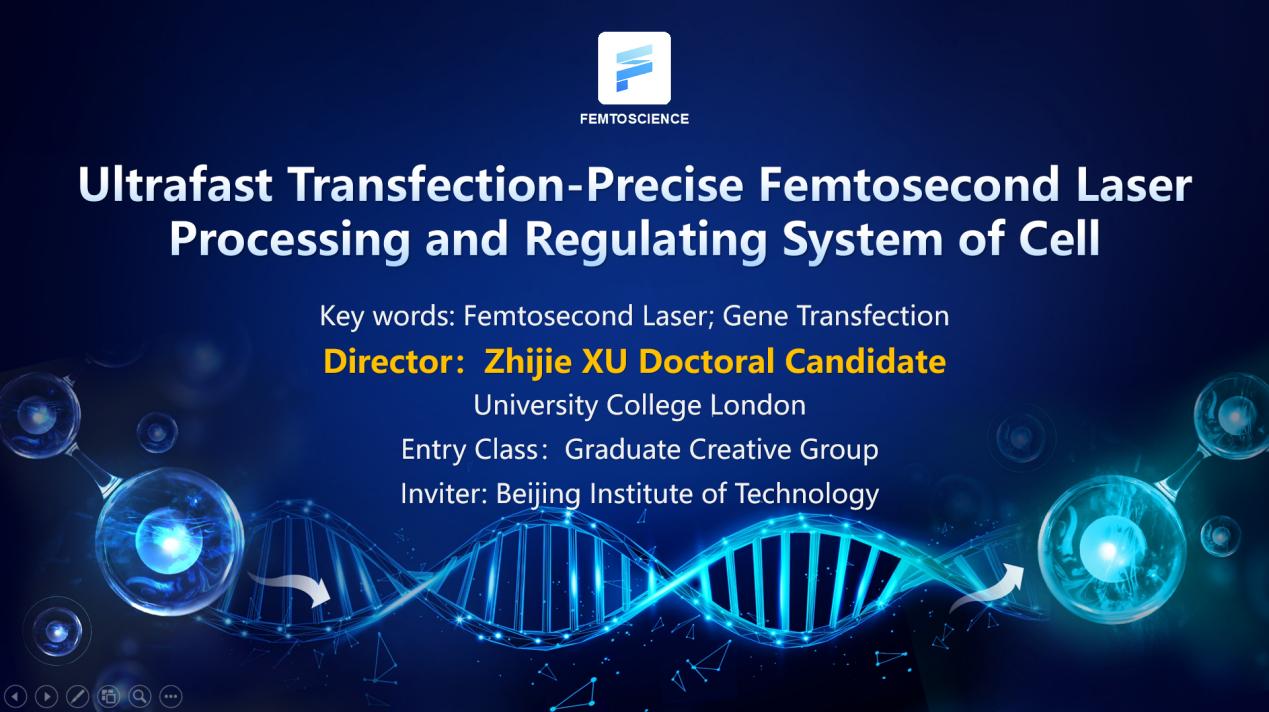 FEMTOSCIENCE

Ultrafast Transfection-Precise Femtosecond Laser Processing and Regulating System of Cell

Key words: Femtosecond Laser; Gene Transfection

Director: Zhijie XU Doctoral Candidate

University College London

Entry Class: Graduate Creative Group

Inviter: Beijing Institute of Technology